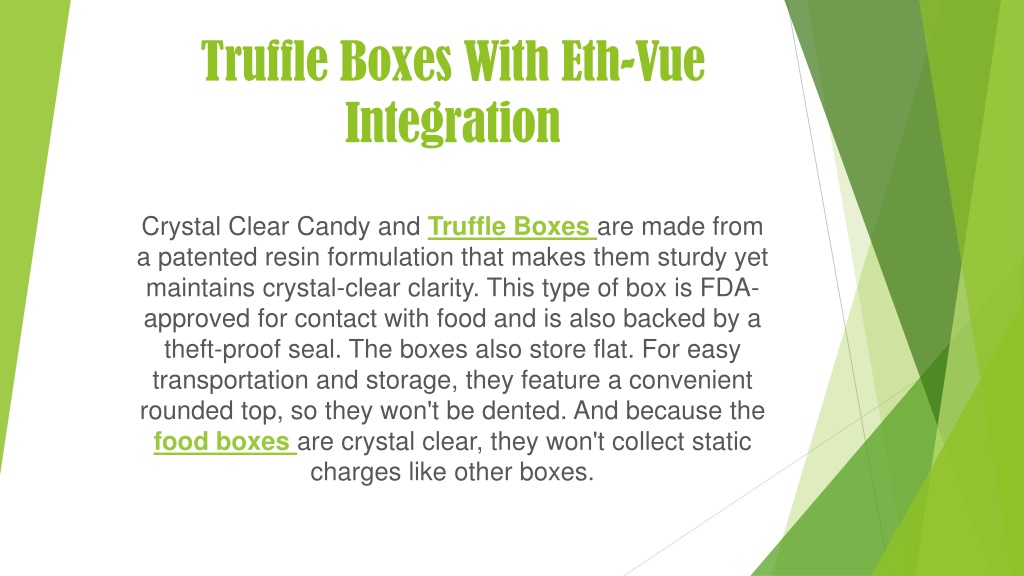 Truffle Boxes With Eth-Vue Integration

Crystal Clear Candy and Truffle Boxes are made from a patented resin formulation that makes them sturdy yet maintains crystal-clear clarity. This type of box is FDA-approved for contact with food and is also backed by a theft-proof seal. The boxes also store flat. For easy transportation and storage, they feature a convenient rounded top, so they won't be dented. And because the food boxes are crystal clear, they won't collect static charges like other boxes.